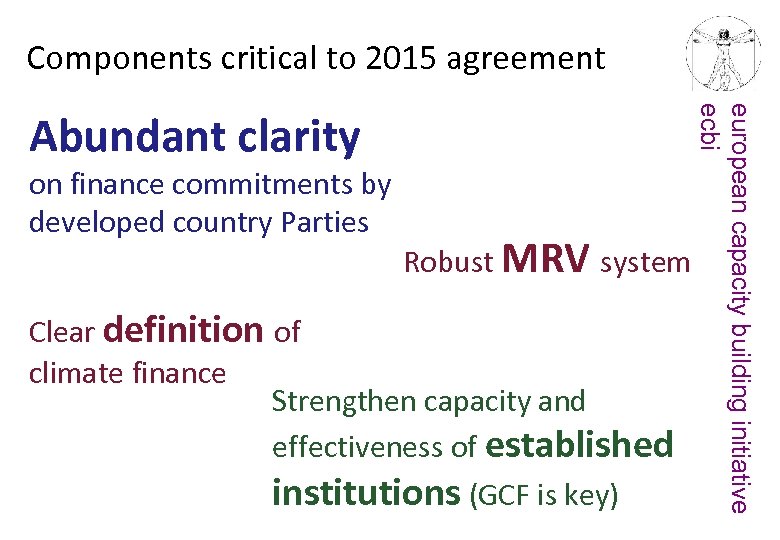 Components critical to 2015 agreement

Abundant clarity on finance commitments by developed country Parties

Robust MRV system

Clear definition of climate finance

Strengthen capacity and effectiveness of established institutions (GCF is key)

european capacity building initiative
ecbi